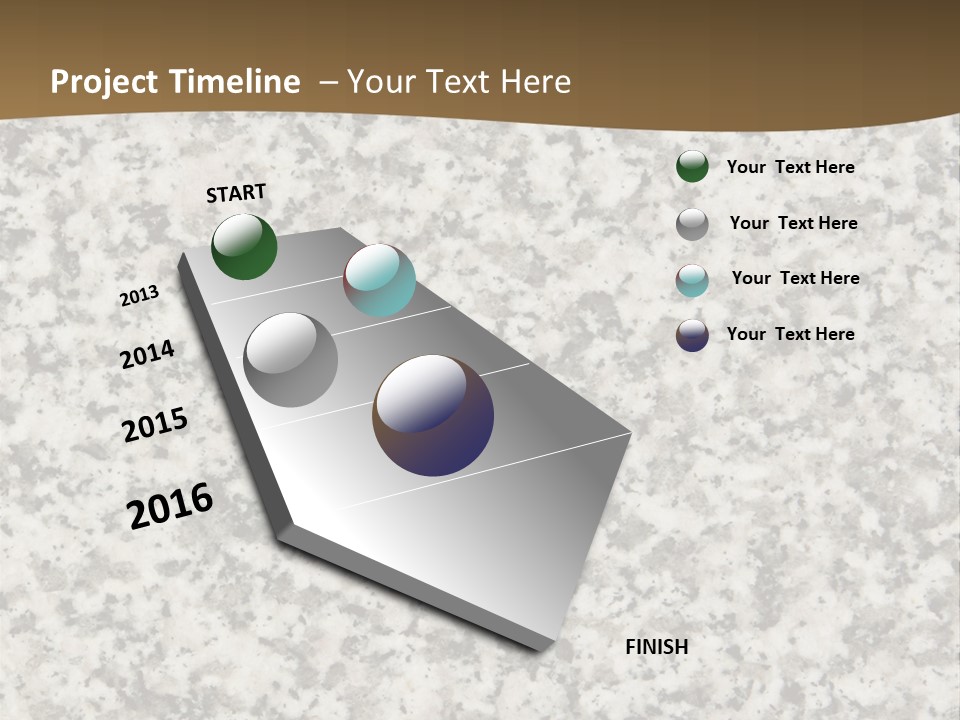 Project Timeline – Your Text Here

START

2013

2014

2015

2016

FINISH

Your Text Here

Your Text Here

Your Text Here

Your Text Here